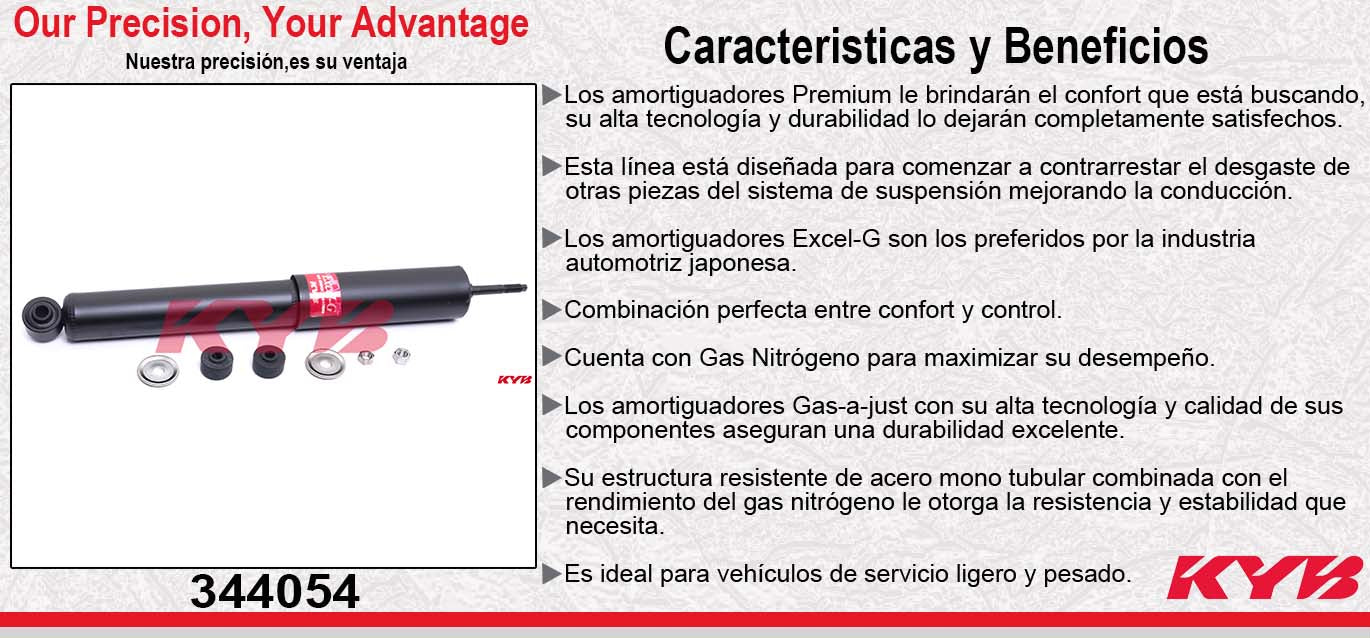 Our Precision, Your Advantage
Nuestra precisión,es su ventaja

KYB

KYB

344054

Caracteristicas y Beneficios

▶Los amortiguadores Premium le brindarán el confort que está buscando, su alta tecnología y durabilidad lo dejarán completamente satisfechos.

▶Esta línea está diseñada para comenzar a contrarrestar el desgaste de otras piezas del sistema de suspensión mejorando la conducción.

▶Los amortiguadores Excel-G son los preferidos por la industria automotriz japonesa.

▶Combinación perfecta entre confort y control.

▶Cuenta con Gas Nitrógeno para maximizar su desempeño.

▶Los amortiguadores Gas-a-just con su alta tecnología y calidad de sus componentes aseguran una durabilidad excelente.

▶Su estructura resistente de acero mono tubular combinada con el rendimiento del gas nitrógeno le otorga la resistencia y estabilidad que necesita.

▶Es ideal para vehículos de servicio ligero y pesado.

KYB